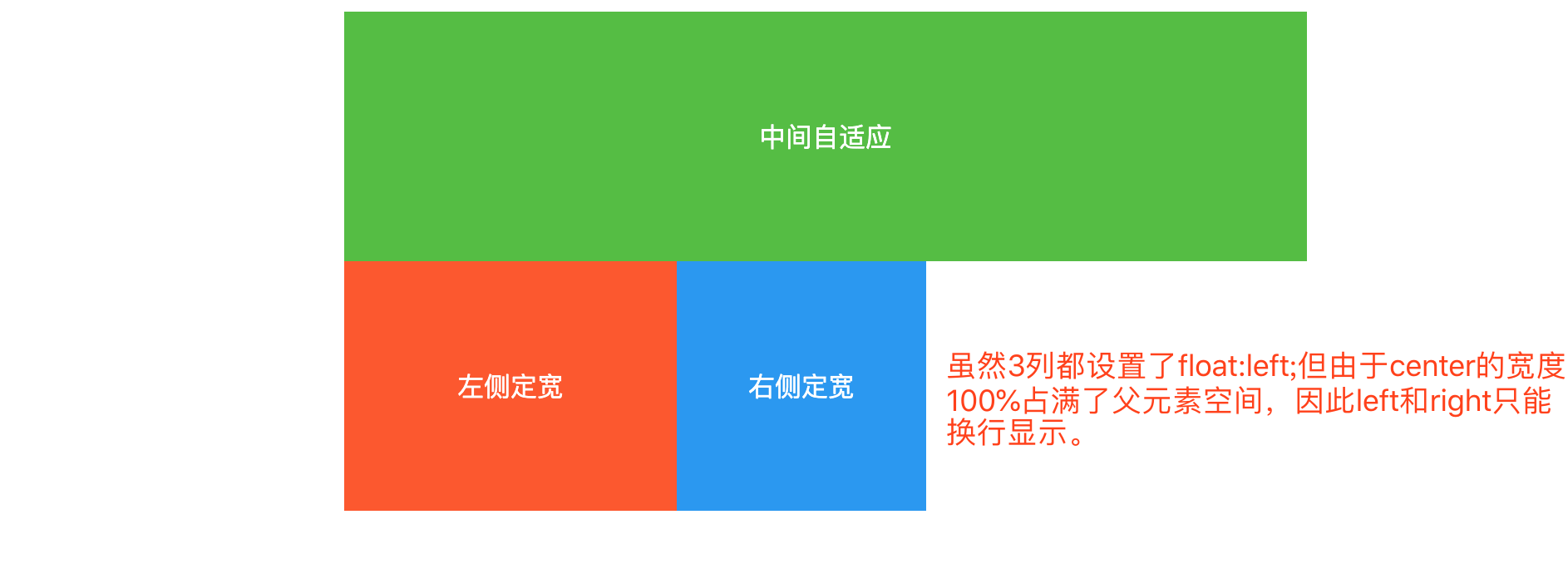 中间自适应

左侧定宽

右侧定宽

虽然3列都设置了float:left;但由于center的宽度100%占满了父元素空间，因此left和right只能换行显示。